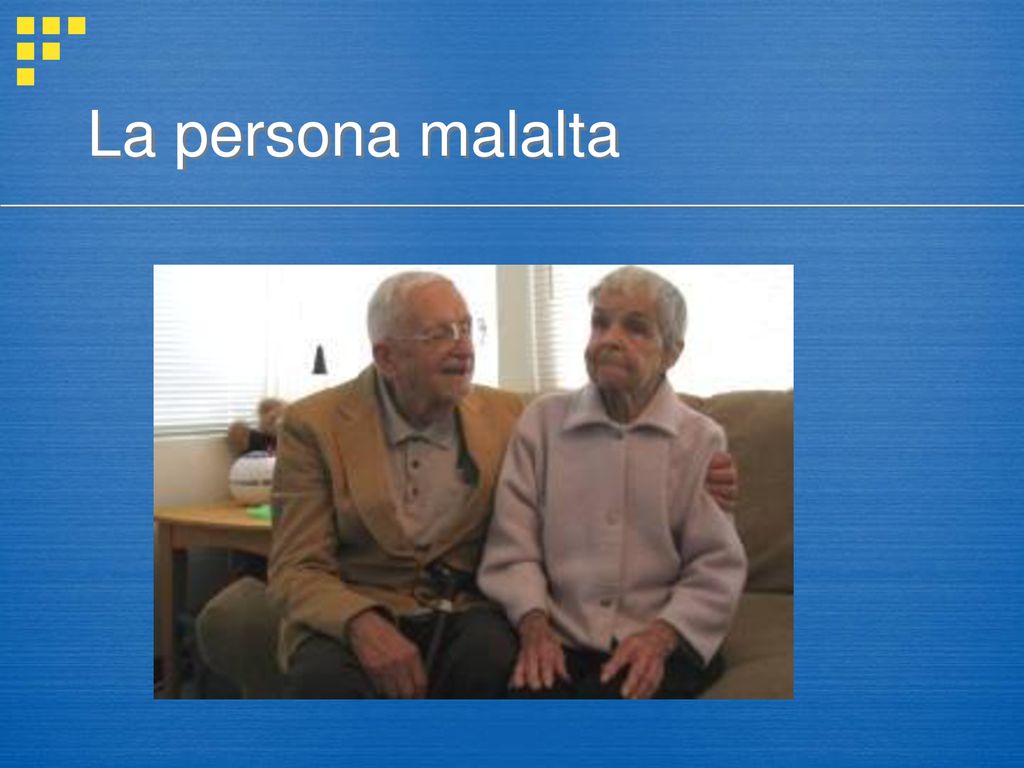 La persona malalta